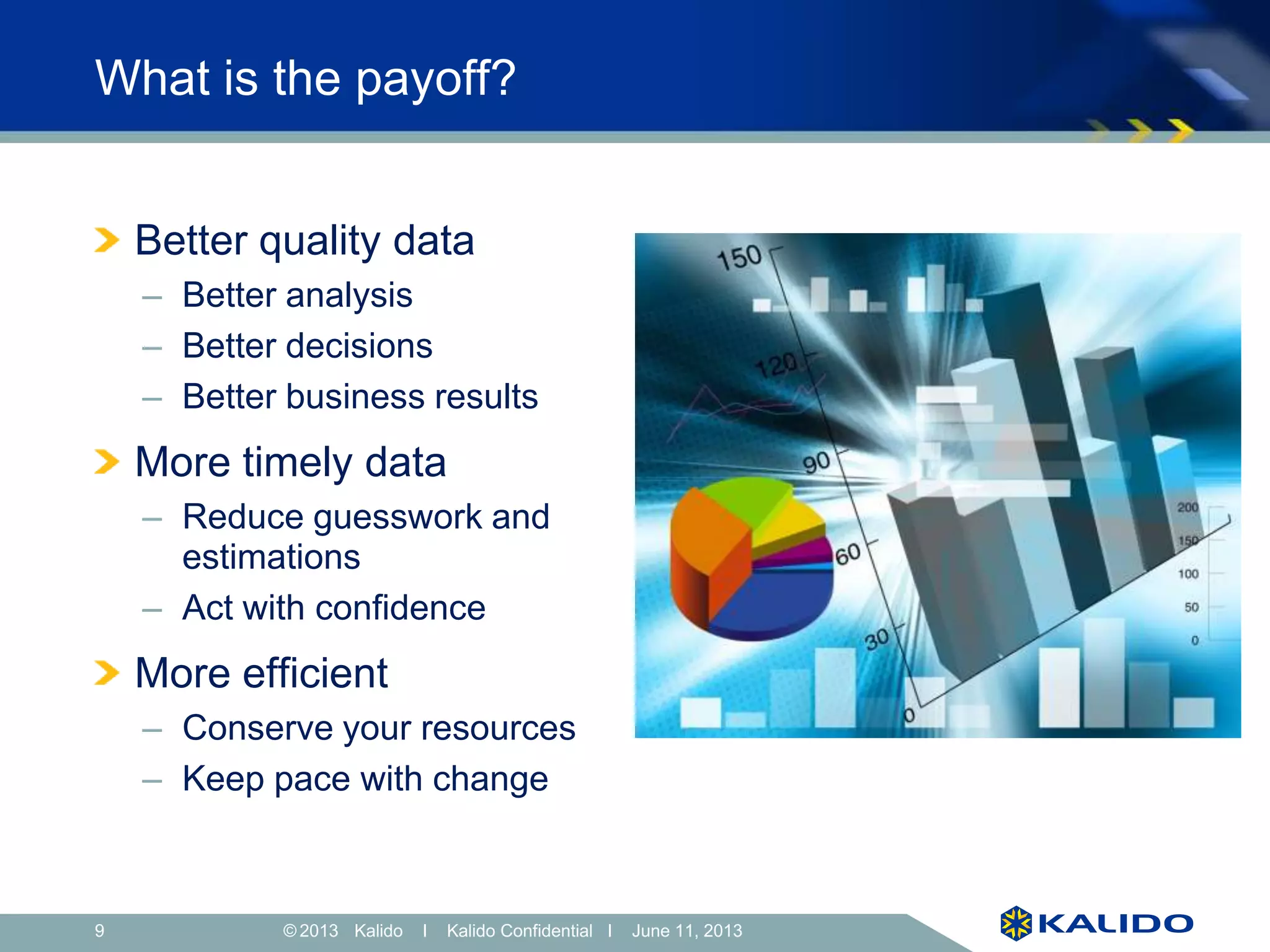 What is the payoff?

Better quality data
– Better analysis
– Better decisions
– Better business results

More timely data
– Reduce guesswork and estimations
– Act with confidence

More efficient
– Conserve your resources
– Keep pace with change

150
120
90
60
30
0
200
150
100
50
0

9 ©2013 Kalido I Kalido Confidential I June 11, 2013

KALIDO